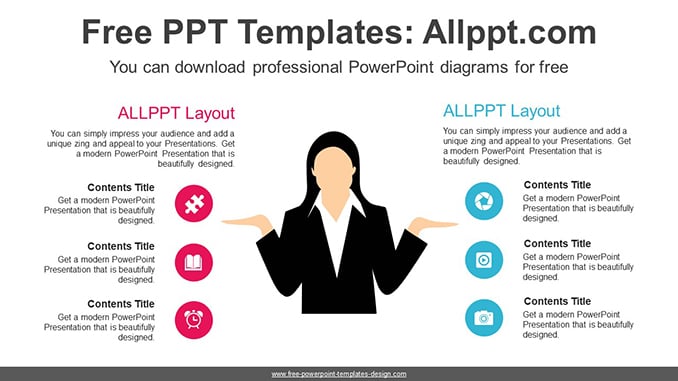 Free PPT Templates: Allppt.com

You can download professional PowerPoint diagrams for free

ALLPPT Layout

You can simply impress your audience and add a unique zing and appeal to your Presentations. Get a modern PowerPoint Presentation that is beautifully designed.

Contents Title

Get a modern PowerPoint Presentation that is beautifully designed.

Contents Title

Get a modern PowerPoint Presentation that is beautifully designed.

Contents Title

Get a modern PowerPoint Presentation that is beautifully designed.

ALLPPT Layout

You can simply impress your audience and add a unique zing and appeal to your Presentations. Get a modern PowerPoint Presentation that is beautifully designed.

Contents Title

Get a modern PowerPoint Presentation that is beautifully designed.

Contents Title

Get a modern PowerPoint Presentation that is beautifully designed.

Contents Title

Get a modern PowerPoint Presentation that is beautifully designed.

www.free-powerpoint-templates-design.com